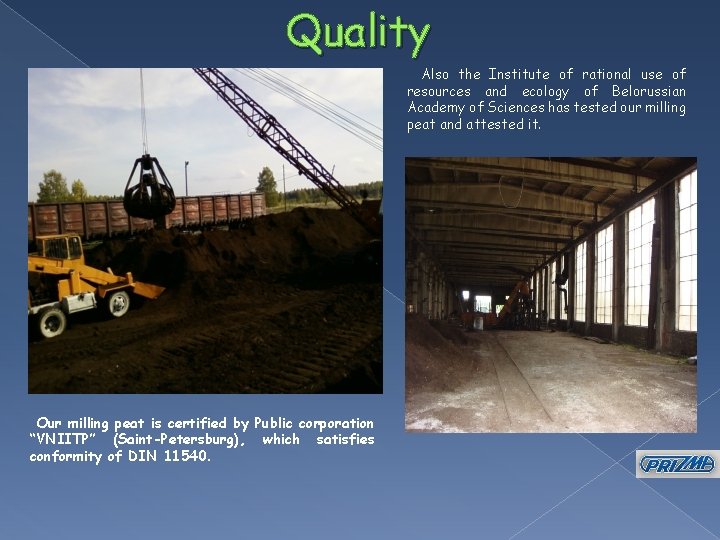 Quality

Also the Institute of rational use of resources and ecology of Belorussian Academy of Sciences has tested our milling peat and attested it.

Our milling peat is certified by Public corporation "VNIITP" (Saint-Petersburg), which satisfies conformity of DIN 11540.

PRIZMA